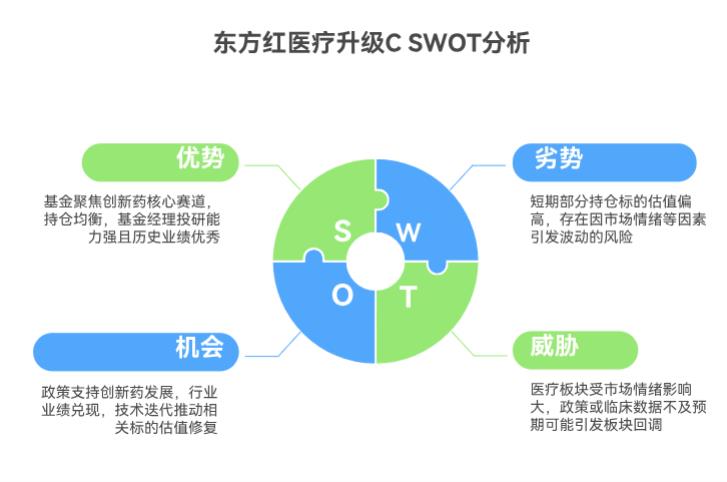 东方红医疗升级C SWOT分析

优势

基金聚焦创新药核心赛道，持仓均衡，基金经理投研能力强且历史业绩优秀

劣势

短期部分持仓标的估值偏高，存在因市场情绪等因素引发波动的风险

S

W

O

T

机会

政策支持创新药发展，行业业绩兑现，技术迭代推动相关标的估值修复

威胁

医疗板块受市场情绪影响大，政策或临床数据不及预期可能引发板块回调